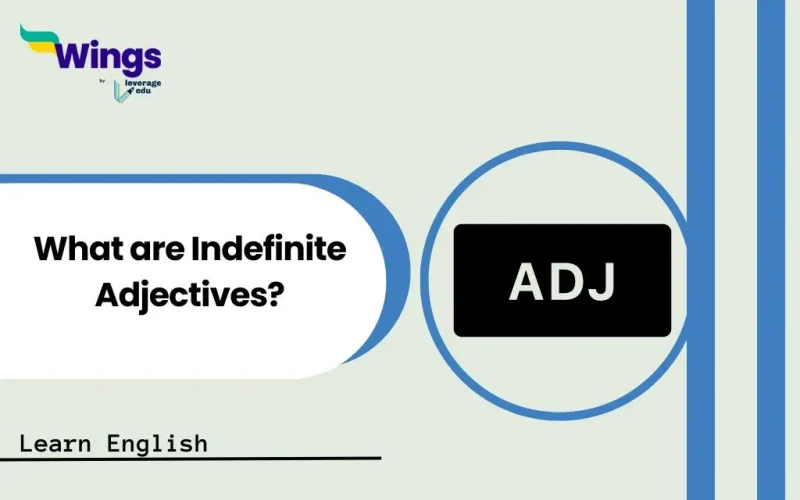 Wings
by leverage edu

What are Indefinite Adjectives?

ADJ

Learn English